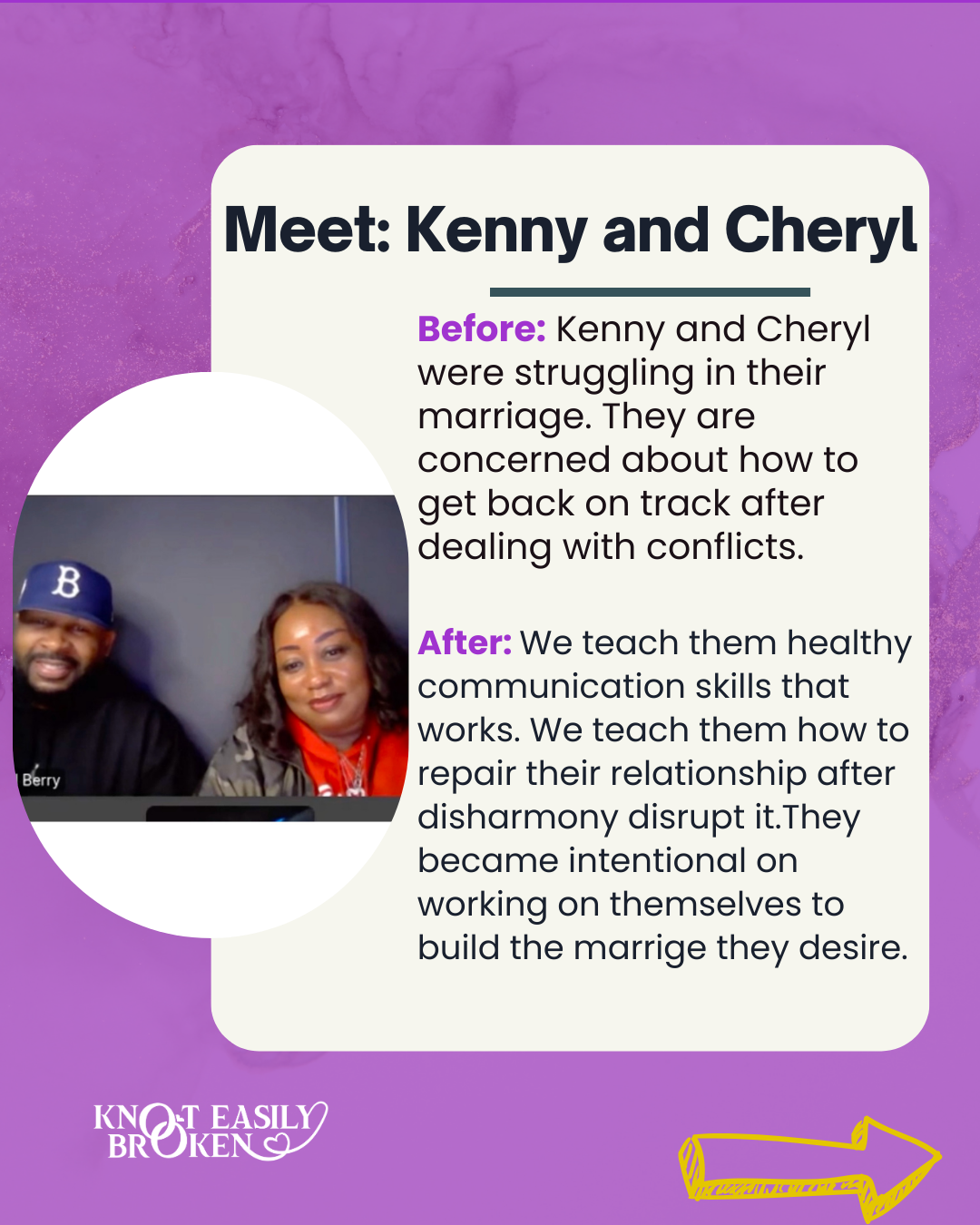 Meet: Kenny and Cheryl

Before: Kenny and Cheryl were struggling in their marriage. They are concerned about how to get back on track after dealing with conflicts.

After: We teach them healthy communication skills that works. We teach them how to repair their relationship after disharmony disrupt it.They became intentional on working on themselves to build the marrige they desire.

B

Berry

KNOT EASILY BROKEN